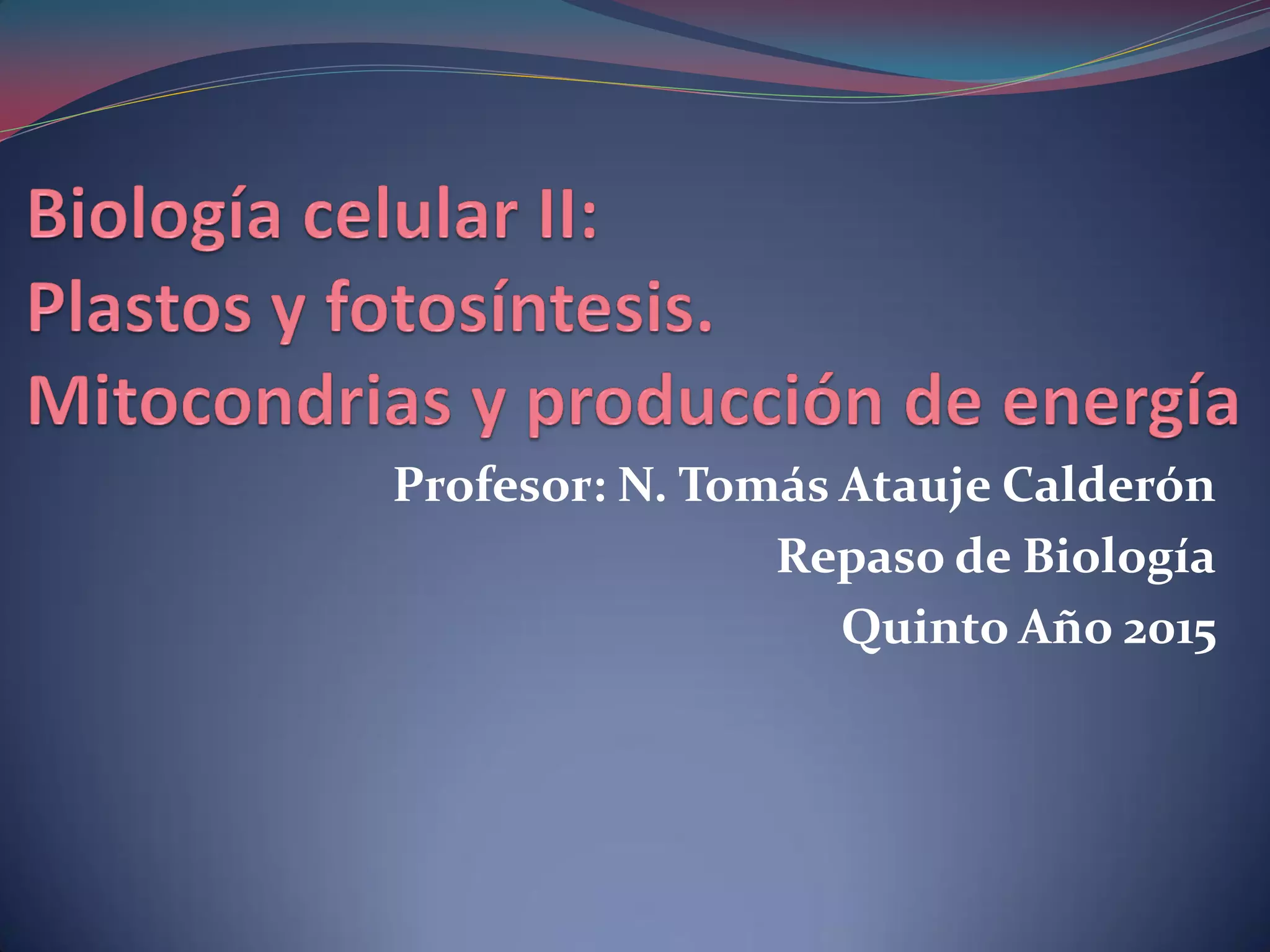 Biología celular II:
Plastos y fotosíntesis.
Mitocondrias y producción de energía

Profesor: N. Tomás Atauje Calderón
Repaso de Biología
Quinto Año 2015